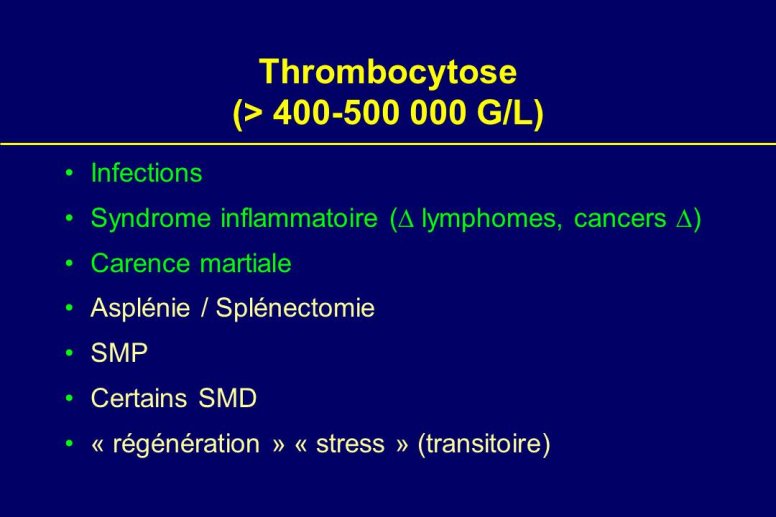 Thrombocytose
(> 400-500 000 G/L)

• Infections
• Syndrome inflammatoire ($\Delta$ lymphomes, cancers $\Delta$)
• Carence martiale
• Asplénie / Splénectomie
• SMP
• Certains SMD
• « régénération » « stress » (transitoire)